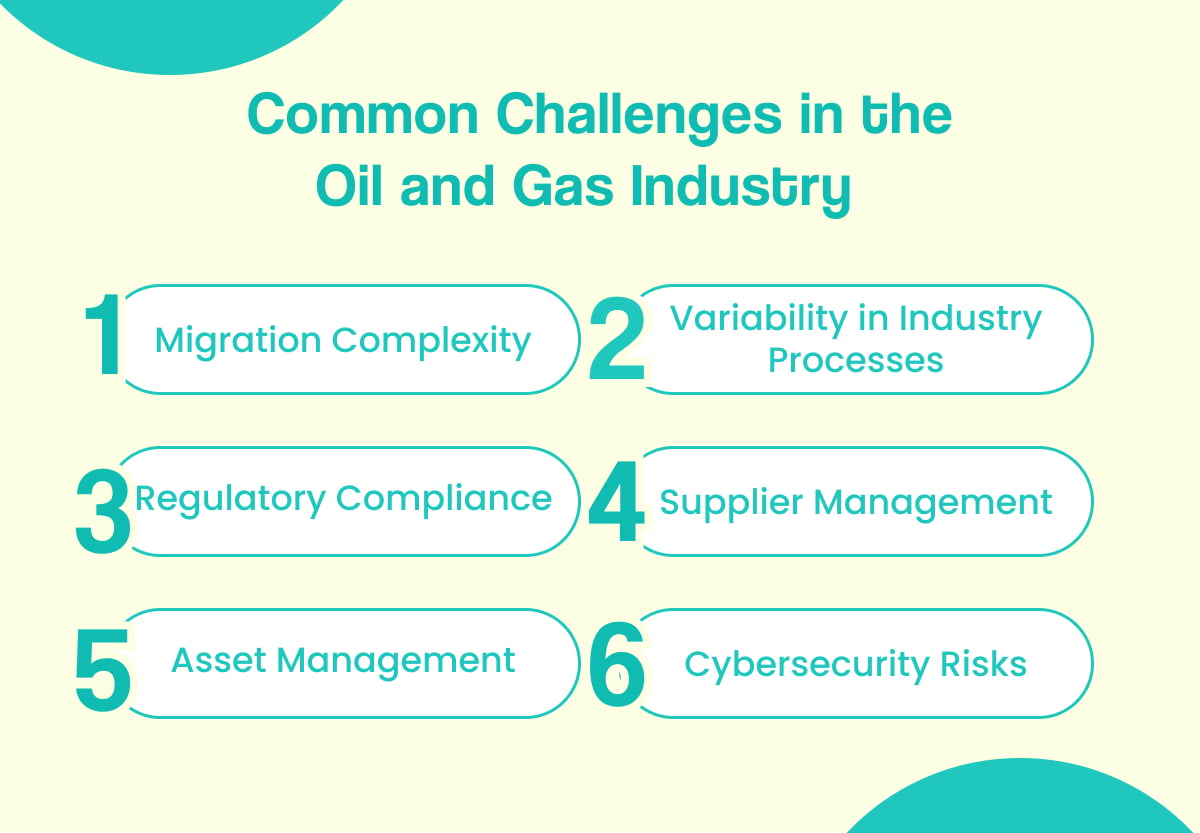 Common Challenges in the Oil and Gas Industry

1 Migration Complexity

2 Variability in Industry Processes

3 Regulatory Compliance

4 Supplier Management

5 Asset Management

6 Cybersecurity Risks